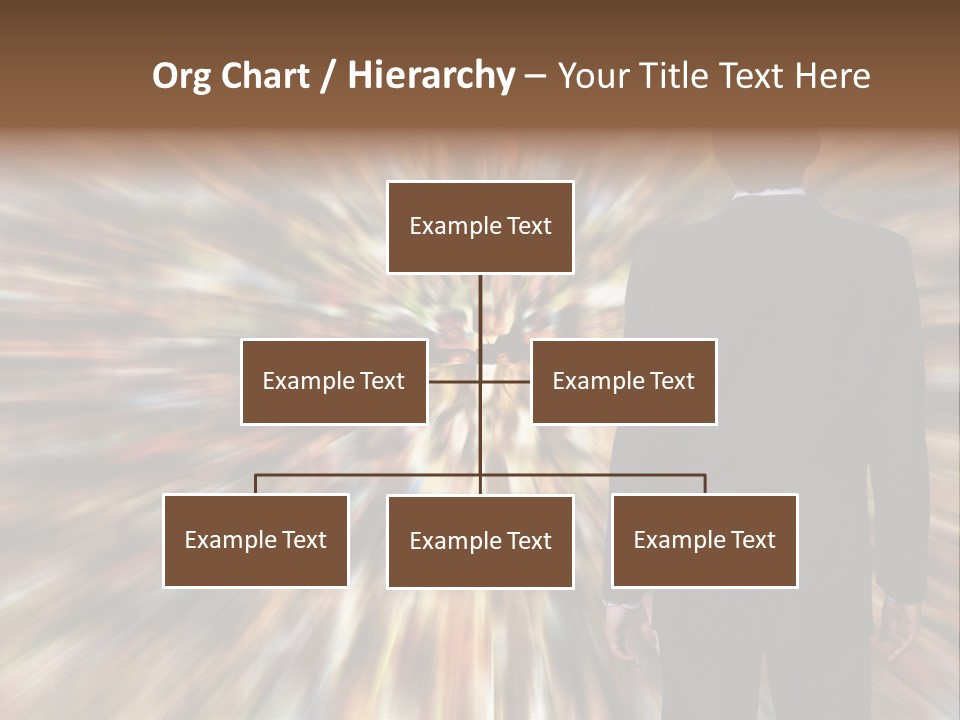 Org Chart / Hierarchy – Your Title Text Here

Example Text

Example Text

Example Text

Example Text

Example Text

Example Text